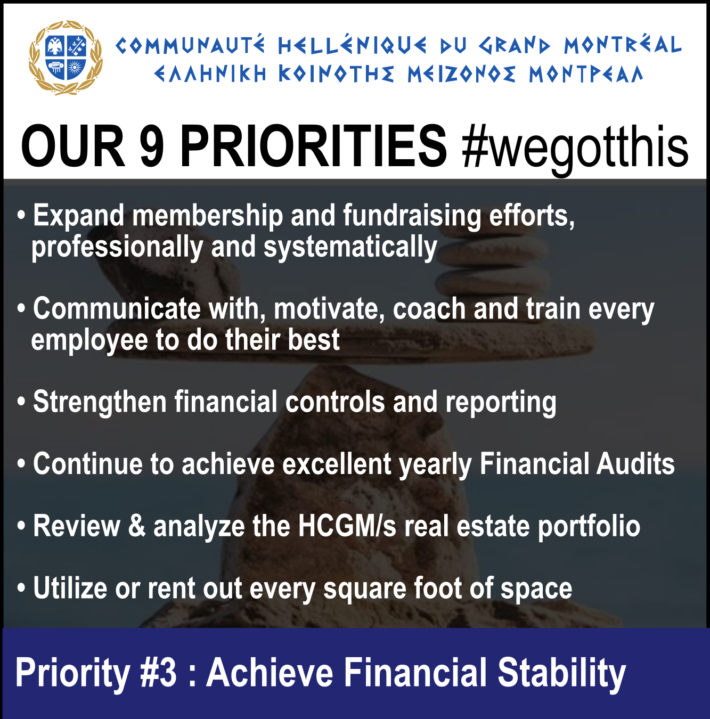 COMMUNAUTÉ HELLÉNIQUE DU GRAND MONTRÉAL
ΕΛΛΗΝΙΚΗ ΚΟΙΝΟΤΗΣ ΜΕΙΖΟΝΟΣ ΜΟΝΤΡΕΑΛ

OUR 9 PRIORITIES #wegotthis

• Expand membership and fundraising efforts, professionally and systematically

• Communicate with, motivate, coach and train every employee to do their best

• Strengthen financial controls and reporting

• Continue to achieve excellent yearly Financial Audits

• Review & analyze the HCGM/s real estate portfolio

• Utilize or rent out every square foot of space

Priority #3 : Achieve Financial Stability